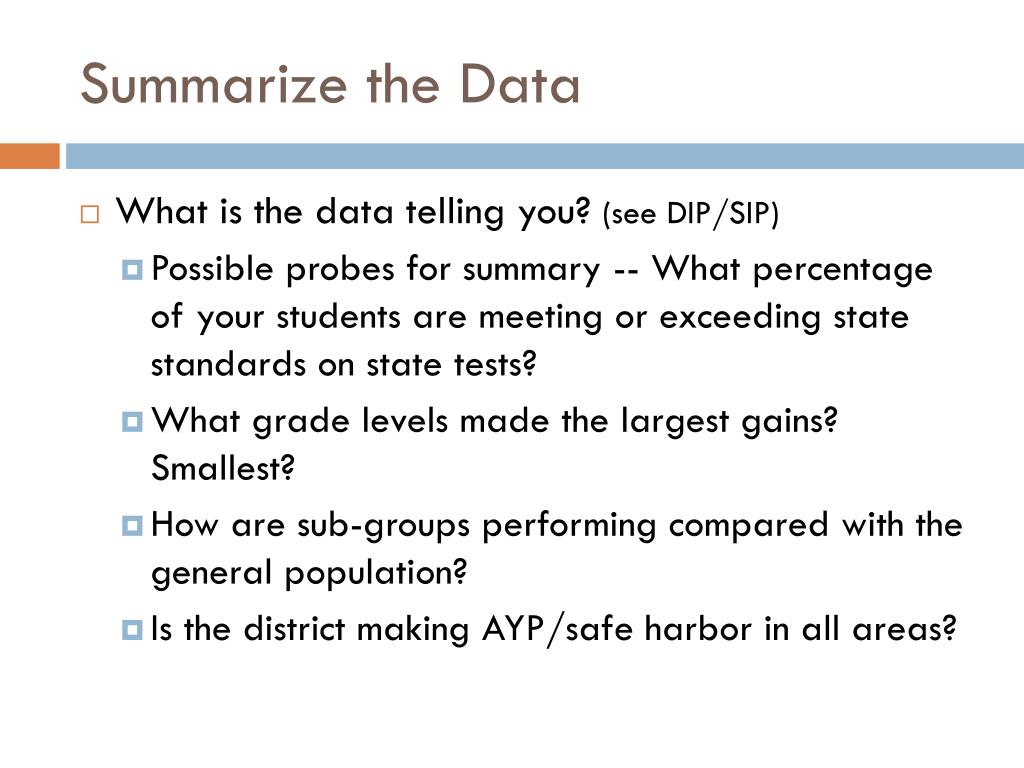 Summarize the Data

What is the data telling you? (see DIP/SIP)

Possible probes for summary -- What percentage of your students are meeting or exceeding state standards on state tests?

What grade levels made the largest gains? Smallest?

How are sub-groups performing compared with the general population?

Is the district making AYP/safe harbor in all areas?